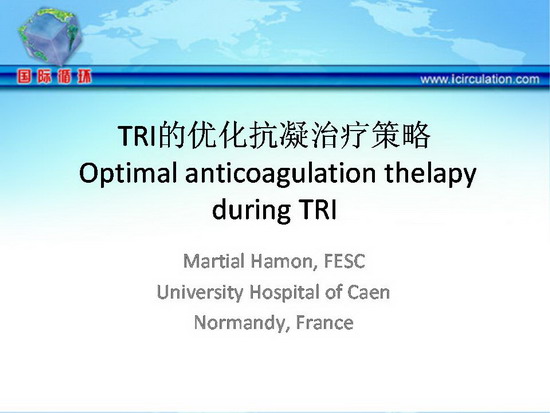 国际循环

www.icirculation.com

TRI的优化抗凝治疗策略
Optimal anticoagulation thelapy during TRI

Martial Hamon, FESC
University Hospital of Caen
Normandy, France